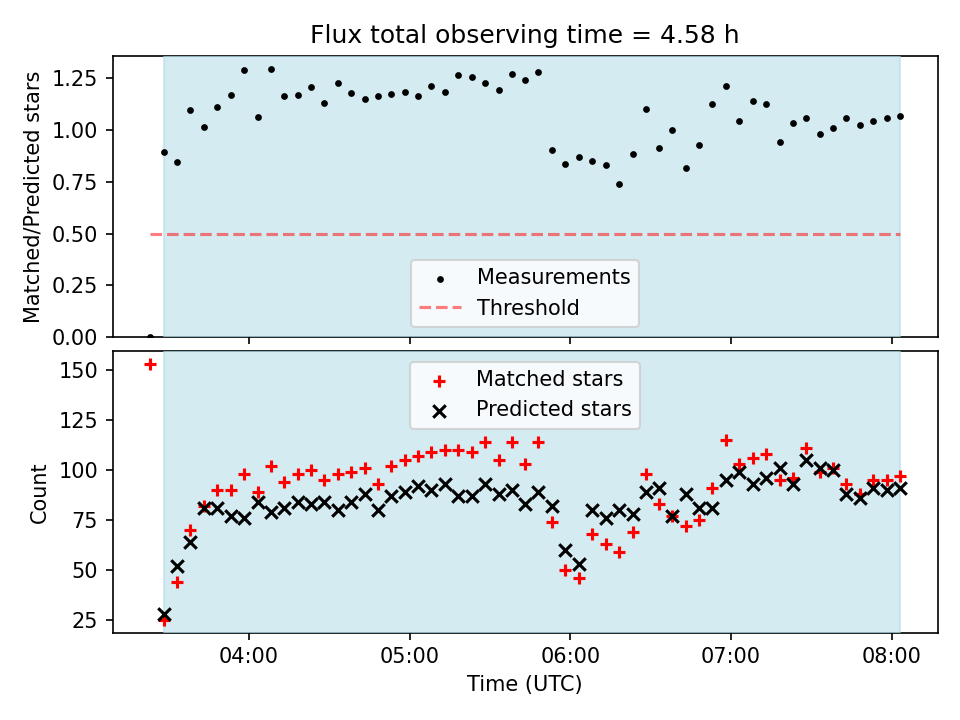 Flux total observing time = 4.58 h

Matched/Predicted stars

1.25
1.00
0.75
0.50
0.25
0.00

Measurements
Threshold

Count

150
125
100
75
50
25

Matched stars
Predicted stars

04:00
05:00
06:00
07:00
08:00

Time (UTC)